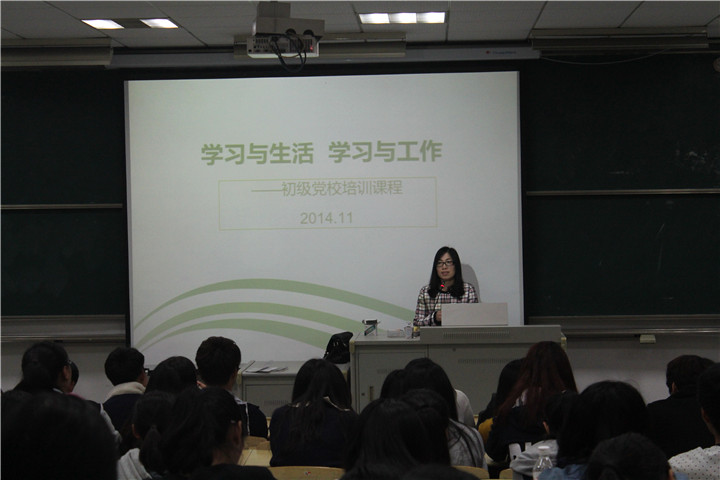 学习与生活 学习与工作

——初级党校培训课程

2014.11